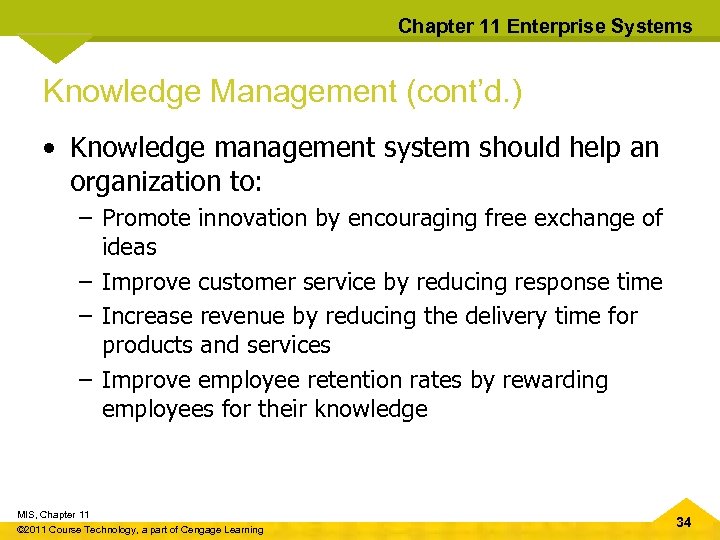 Chapter 11 Enterprise Systems

Knowledge Management (cont'd.)

• Knowledge management system should help an organization to:
 – Promote innovation by encouraging free exchange of ideas
 – Improve customer service by reducing response time
 – Increase revenue by reducing the delivery time for products and services
 – Improve employee retention rates by rewarding employees for their knowledge

MIS, Chapter 11
©2011 Course Technology, a part of Cengage Learning

34